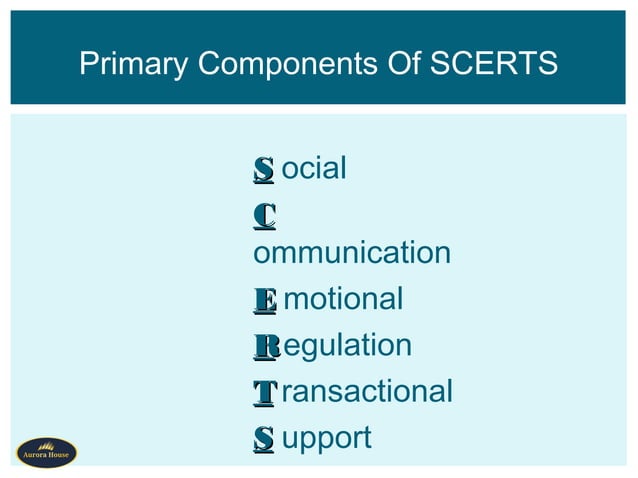 Primary Components Of SCERTS

S ocial

C ommunication

E motional

R egulation

T ransactional

S upport

Aurora House